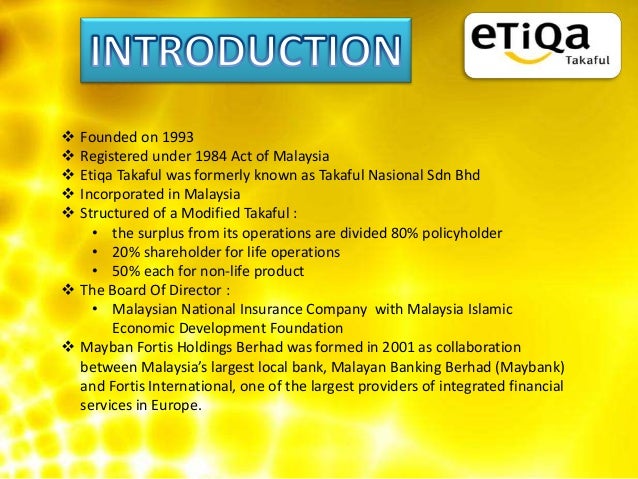 INTRODUCTION

eTiQa Takaful

❖ Founded on 1993
❖ Registered under 1984 Act of Malaysia
❖ Etiqa Takaful was formerly known as Takaful Nasional Sdn Bhd
❖ Incorporated in Malaysia
❖ Structured of a Modified Takaful :
• the surplus from its operations are divided 80% policyholder
• 20% shareholder for life operations
• 50% each for non-life product
❖ The Board Of Director :
• Malaysian National Insurance Company with Malaysia Islamic Economic Development Foundation
❖ Mayban Fortis Holdings Berhad was formed in 2001 as collaboration between Malaysia's largest local bank, Malayan Banking Berhad (Maybank) and Fortis International, one of the largest providers of integrated financial services in Europe.